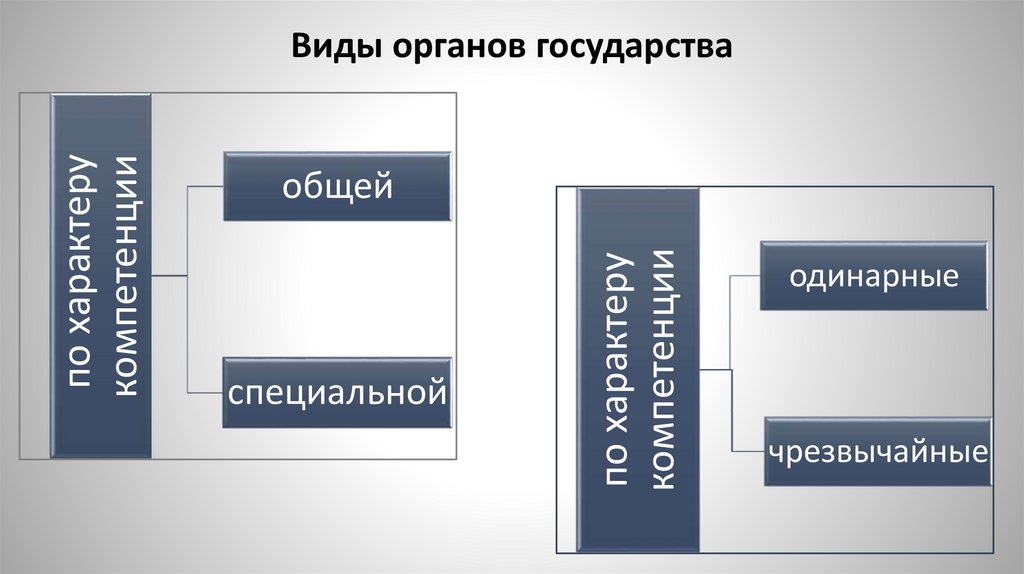 Виды органов государства

по характеру компетенции

общей

специальной

по характеру компетенции

одинарные

чрезвычайные